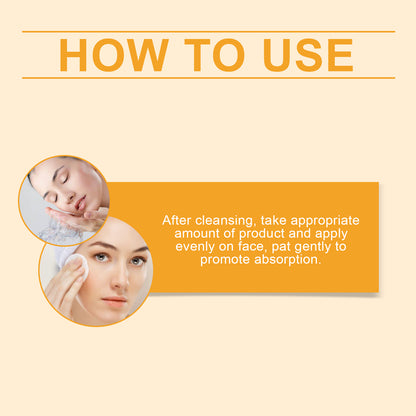 HOW TO USE

After cleansing, take appropriate amount of product and apply evenly on face, pat gently to promote absorption.